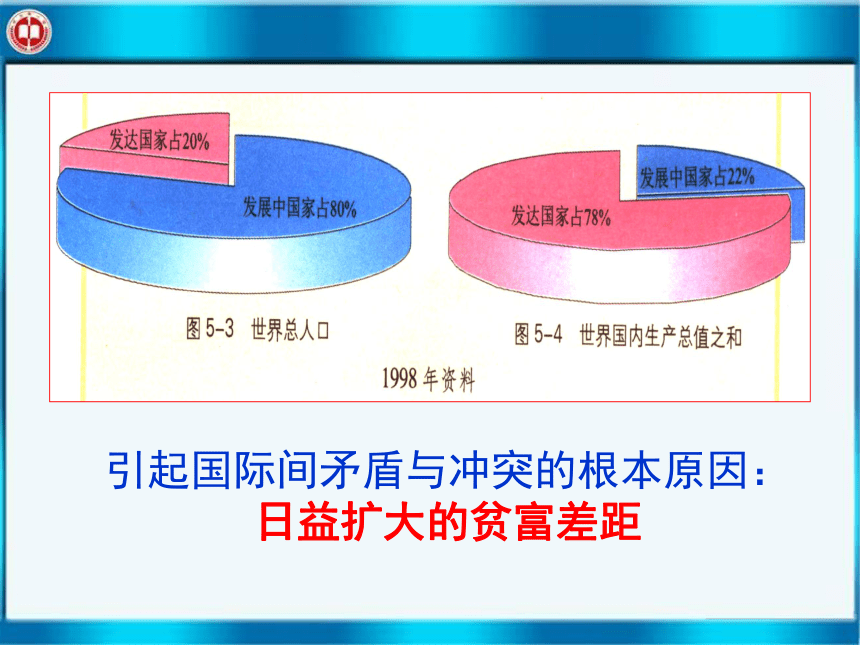 发达国家占20%

发展中国家占80%

图 5-3 世界总人口

发展中国家占22%

发达国家占78%

图 5-4 世界国内生产总值之和

1998 年资料

引起国际间矛盾与冲突的根本原因：
日益扩大的贫富差距